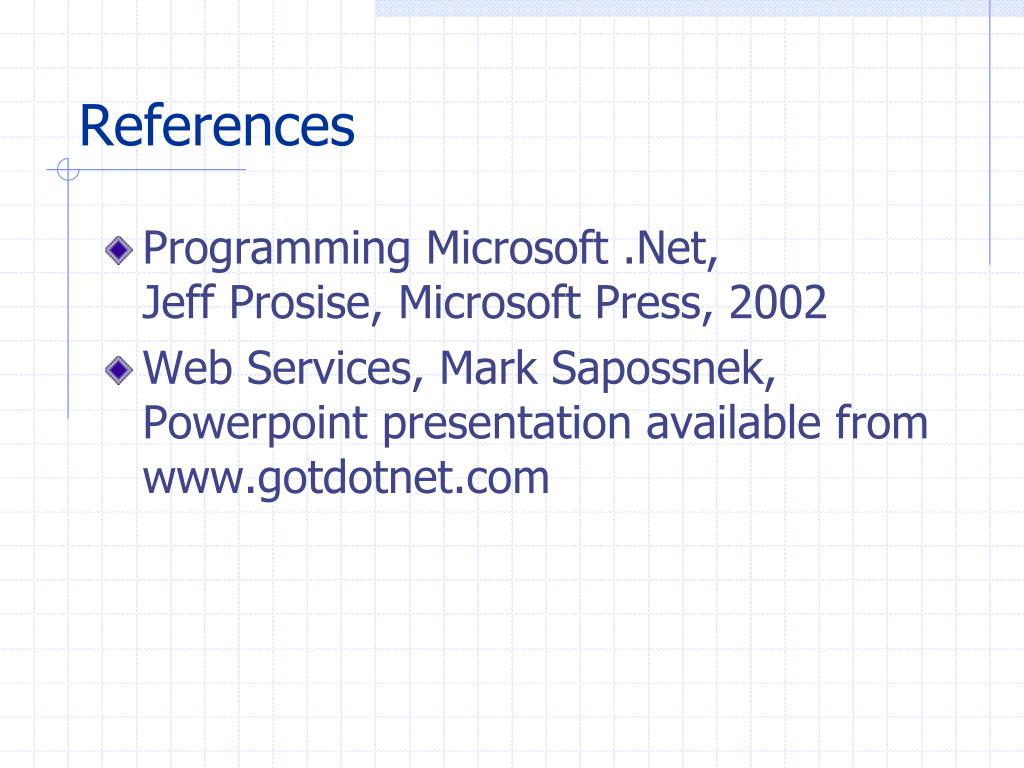 References

Programming Microsoft .Net,
Jeff Prosise, Microsoft Press, 2002

Web Services, Mark Sapossnek, Powerpoint presentation available from www.gotdotnet.com